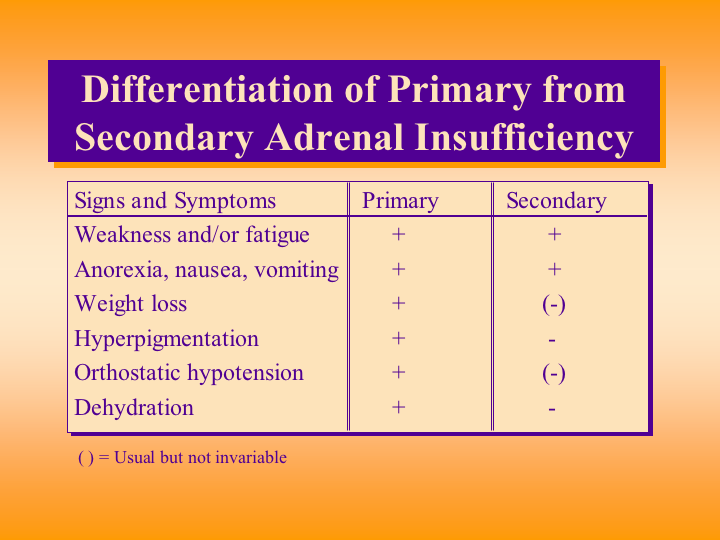 Differentiation of Primary from Secondary Adrenal Insufficiency

| Signs and Symptoms | Primary | Secondary |
|---|---|---|
| Weakness and/or fatigue | + | + |
| Anorexia, nausea, vomiting | + | + |
| Weight loss | + | (-) |
| Hyperpigmentation | + | - |
| Orthostatic hypotension | + | (-) |
| Dehydration | + | - |

( ) = Usual but not invariable